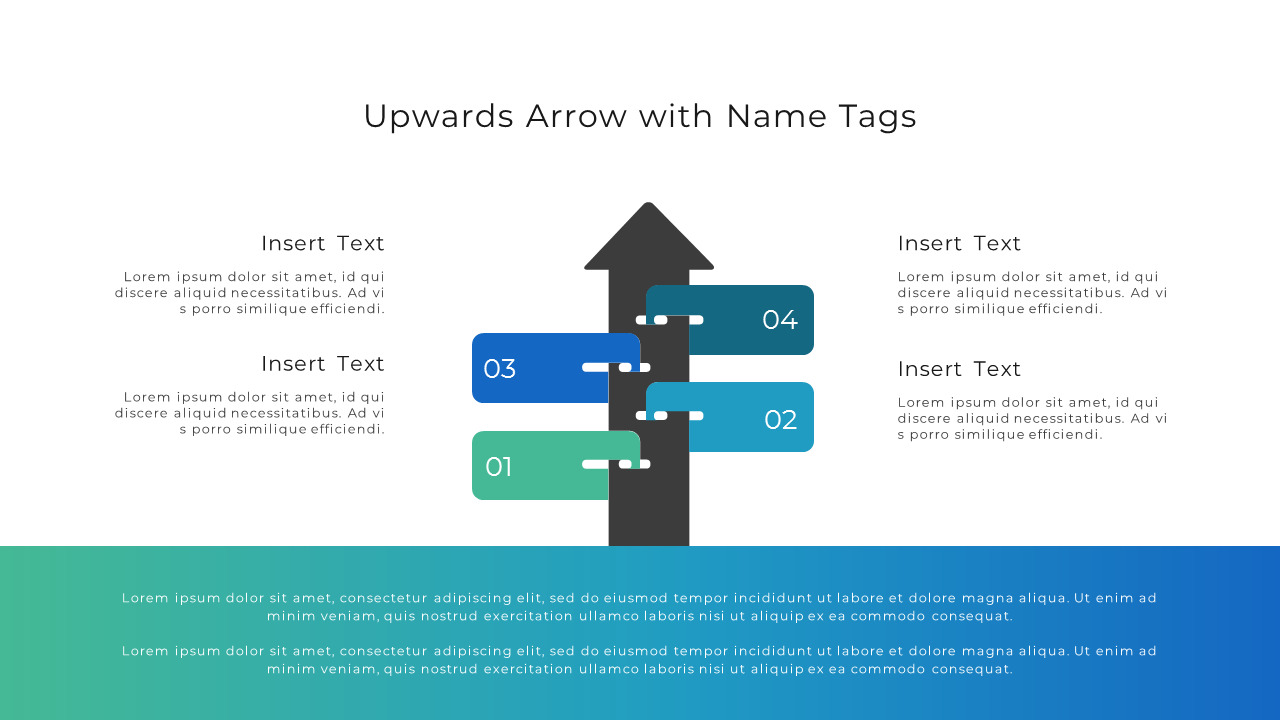 Upwards Arrow with Name Tags

Insert Text

Lorem ipsum dolor sit amet, id qui discere aliquid necessitatibus. Ad vi s porro similique efficiendi.

Insert Text

Lorem ipsum dolor sit amet, id qui discere aliquid necessitatibus. Ad vi s porro similique efficiendi.

04

03

02

01

Insert Text

Lorem ipsum dolor sit amet, id qui discere aliquid necessitatibus. Ad vi s porro similique efficiendi.

Insert Text

Lorem ipsum dolor sit amet, id qui discere aliquid necessitatibus. Ad vi s porro similique efficiendi.

Lorem ipsum dolor sit amet, consectetur adipiscing elit, sed do eiusmod tempor incididunt ut labore et dolore magna aliqua. Ut enim ad minim veniam, quis nostrud exercitation ullamco laboris nisi ut aliquip ex ea commodo consequat.

Lorem ipsum dolor sit amet, consectetur adipiscing elit, sed do eiusmod tempor incididunt ut labore et dolore magna aliqua. Ut enim ad minim veniam, quis nostrud exercitation ullamco laboris nisi ut aliquip ex ea commodo consequat.